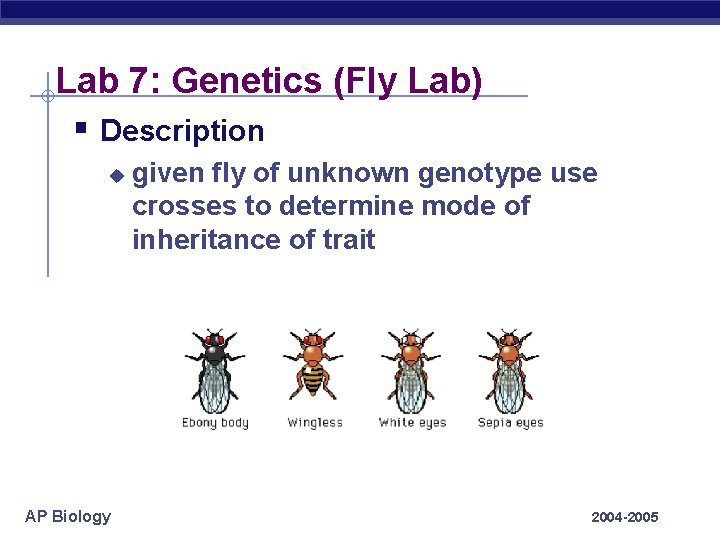 Lab 7: Genetics (Fly Lab)

Description

given fly of unknown genotype use crosses to determine mode of inheritance of trait

Ebony body

Wingless

White eyes

Sepia eyes

AP Biology

2004-2005